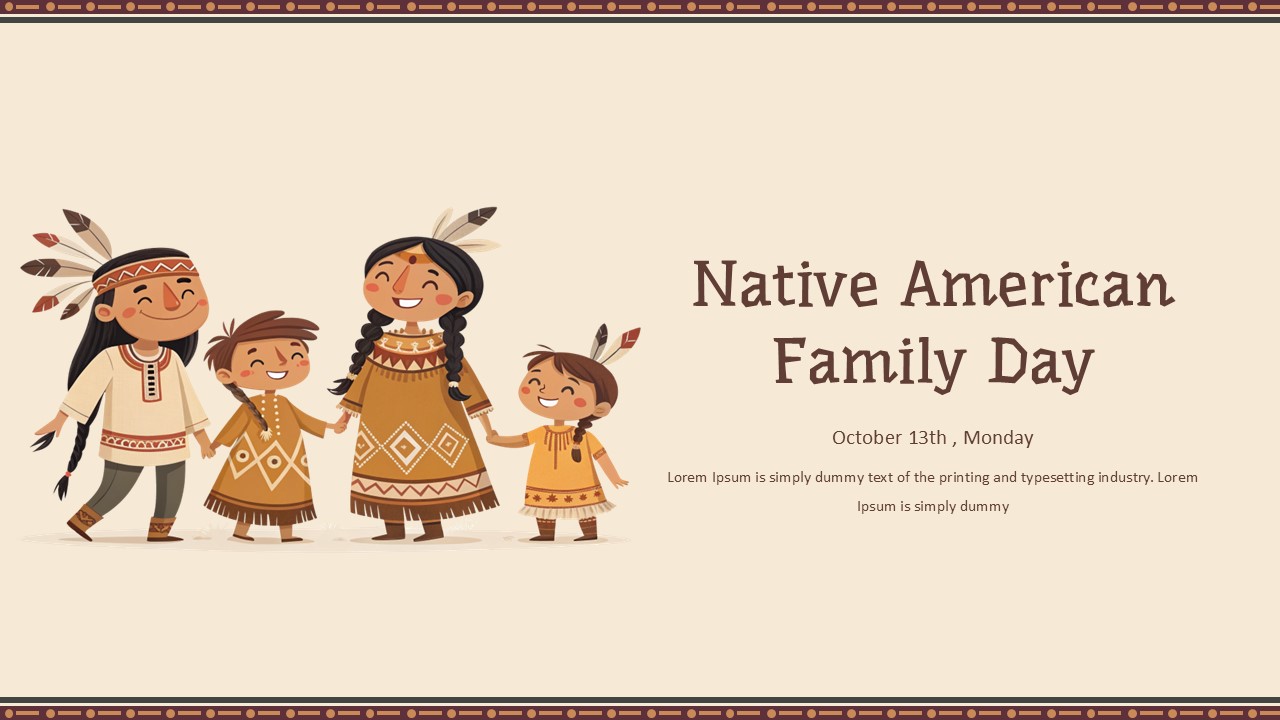 Native American Family Day

October 13th , Monday

Lorem Ipsum is simply dummy text of the printing and typesetting industry. Lorem Ipsum is simply dummy